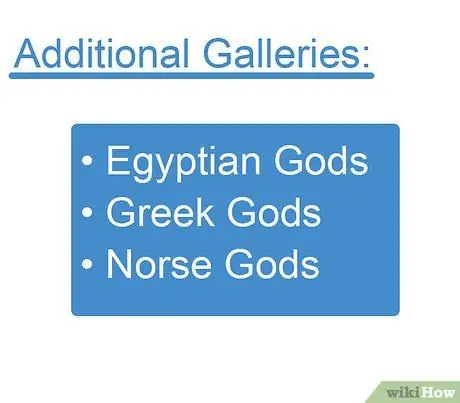 Additional Galleries:

• Egyptian Gods
• Greek Gods
• Norse Gods

wikiHow